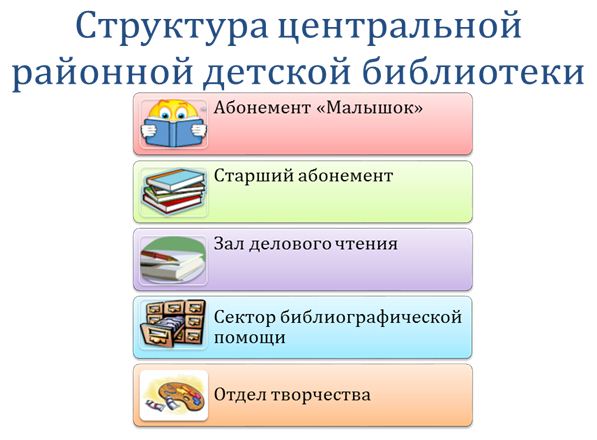 Структура центральной районной детской библиотеки

Абонемент «Малышок»

Старший абонемент

Зал делового чтения

Сектор библиографической помощи

Отдел творчества